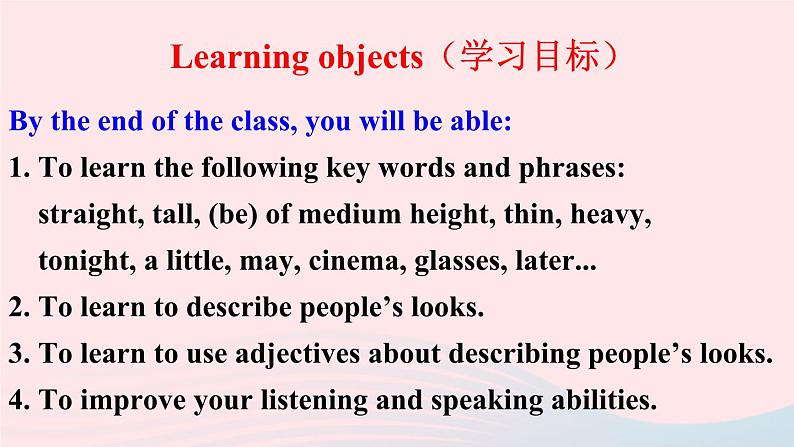 Learning objects（学习目标）

By the end of the class, you will be able:

1. To learn the following key words and phrases: straight, tall, (be) of medium height, thin, heavy, tonight, a little, may, cinema, glasses, later...

2. To learn to describe people’s looks.

3. To learn to use adjectives about describing people’s looks.

4. To improve your listening and speaking abilities.